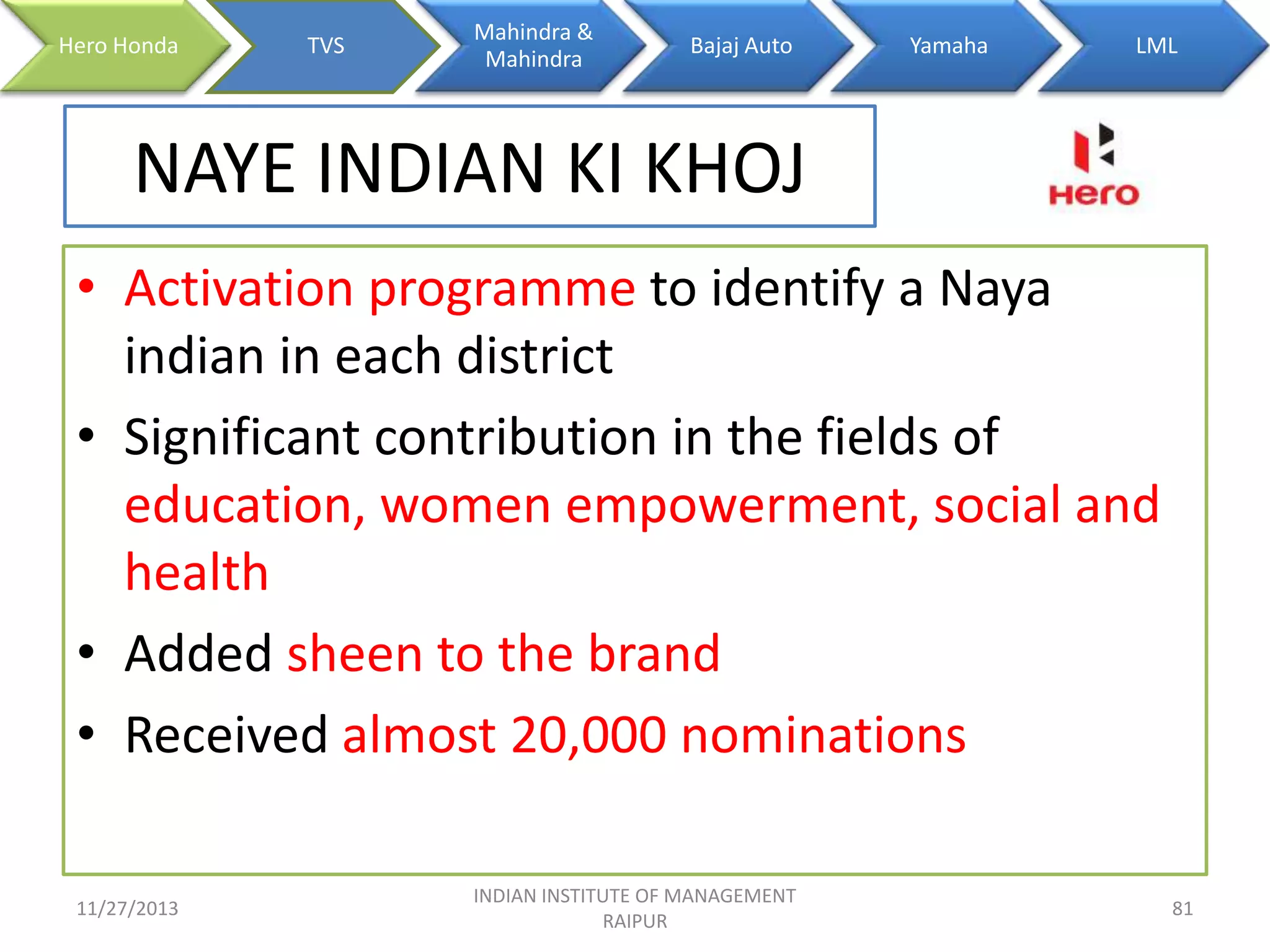 Hero Honda

TVS

Mahindra & Mahindra

Bajaj Auto

Yamaha

LML

NAYE INDIAN KI KHOJ

Hero

• Activation programme to identify a Naya indian in each district

• Significant contribution in the fields of education, women empowerment, social and health

• Added sheen to the brand

• Received almost 20,000 nominations

11/27/2013

INDIAN INSTITUTE OF MANAGEMENT RAIPUR

81